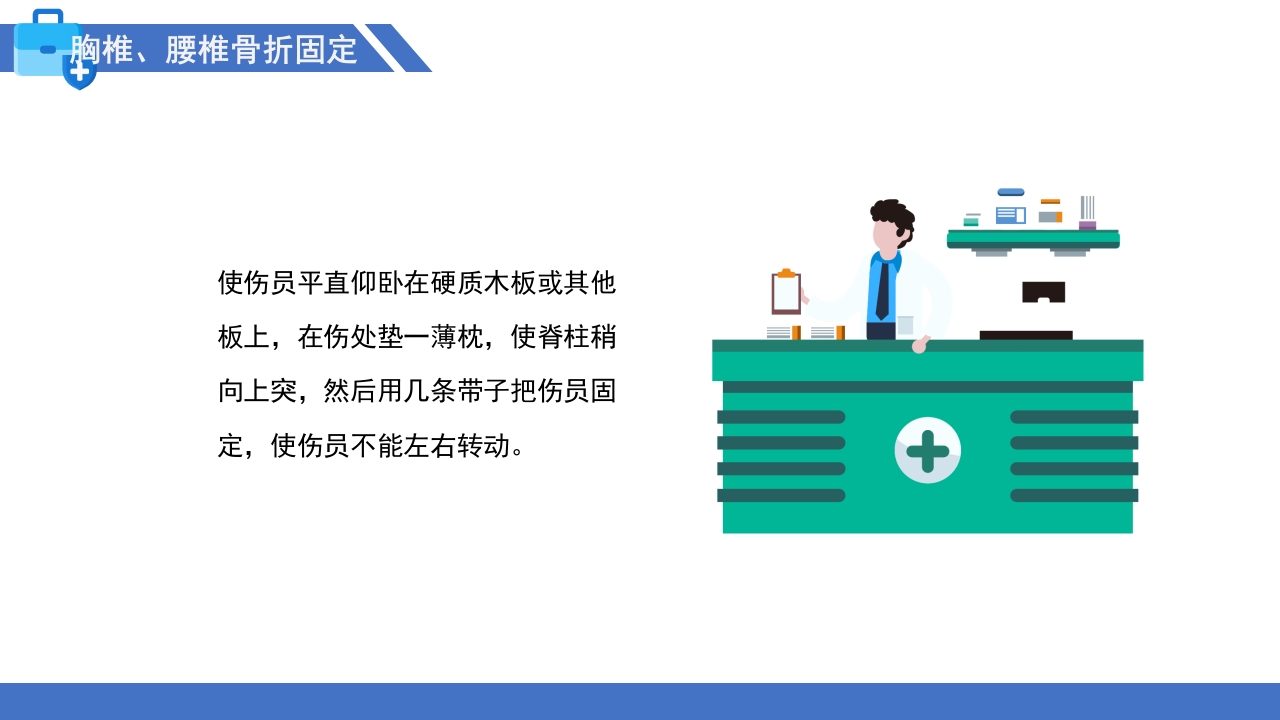 胸椎、腰椎骨折固定

使伤员平直仰卧在硬质木板或其他板上，在伤处垫一薄枕，使脊柱稍向上突，然后用几条带子把伤员固定，使伤员不能左右转动。